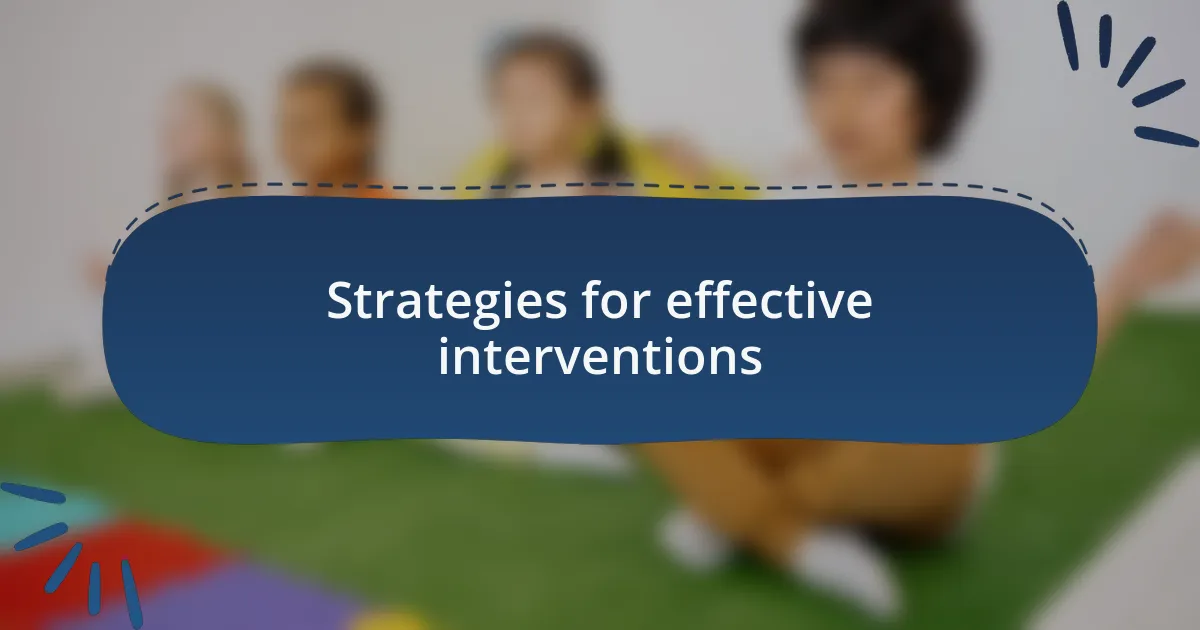 Strategies for effective interventions